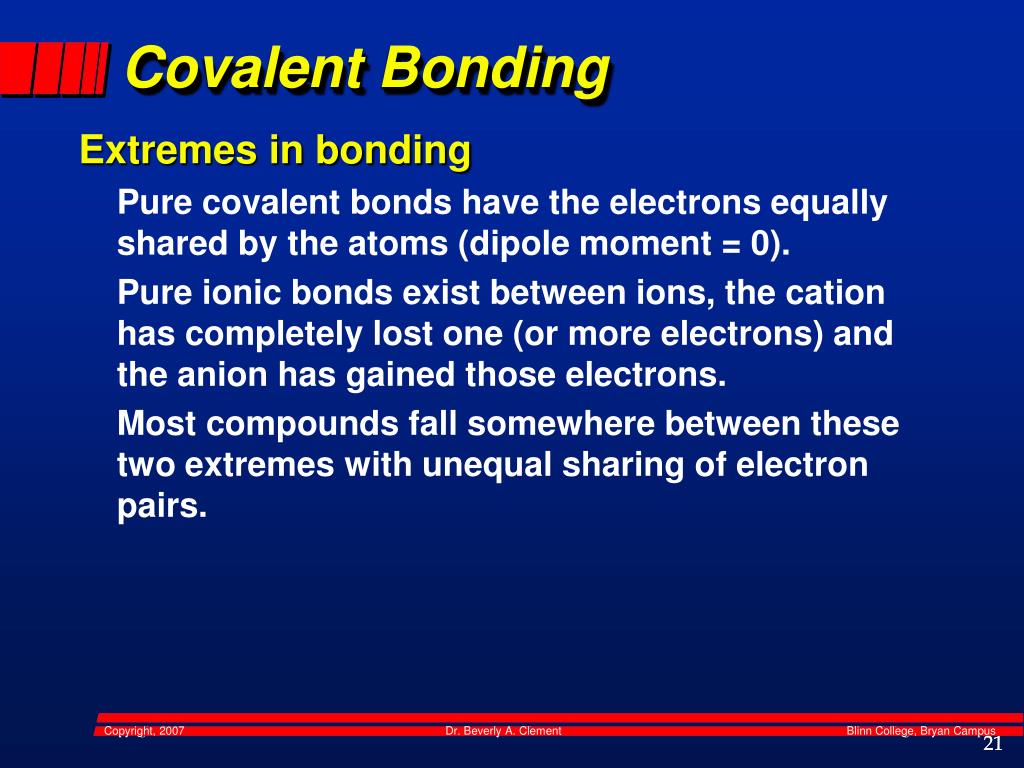 Covalent Bonding

Extremes in bonding

Pure covalent bonds have the electrons equally shared by the atoms (dipole moment = 0).

Pure ionic bonds exist between ions, the cation has completely lost one (or more electrons) and the anion has gained those electrons.

Most compounds fall somewhere between these two extremes with unequal sharing of electron pairs.

Copyright, 2007

Dr. Beverly A. Clement

Blinn College, Bryan Campus

21